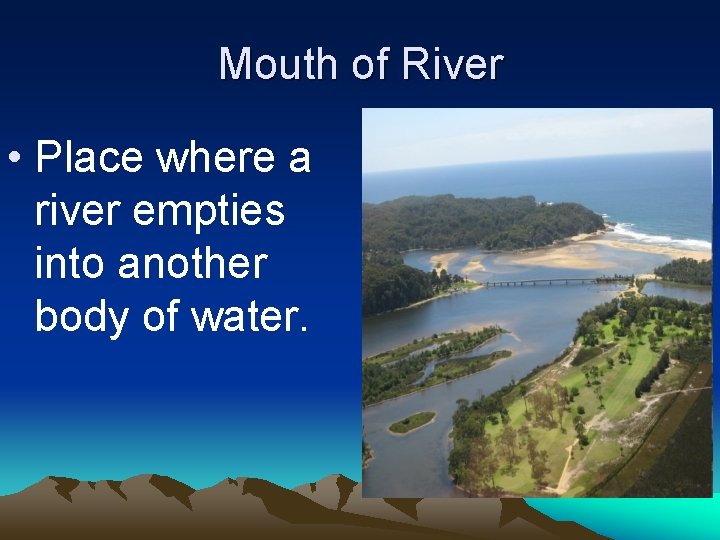 Mouth of River

• Place where a river empties into another body of water.